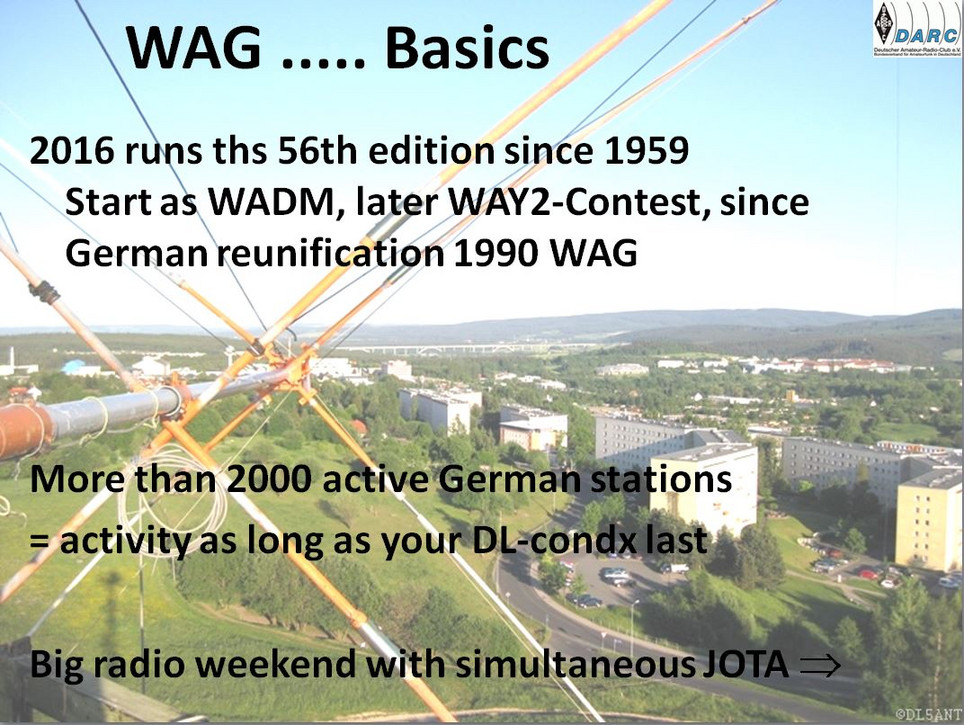 WAG ..... Basics

DARC
Deutscher Amateur-Radio-Club e.V.
Bundesverband für Amateurfunk in Deutschland

2016 runs ths 56th edition since 1959
Start as WADM, later WAY2-Contest, since German reunification 1990 WAG

More than 2000 active German stations
= activity as long as your DL-condx last

Big radio weekend with simultaneous JOTA $\Rightarrow$

©DL5ANT